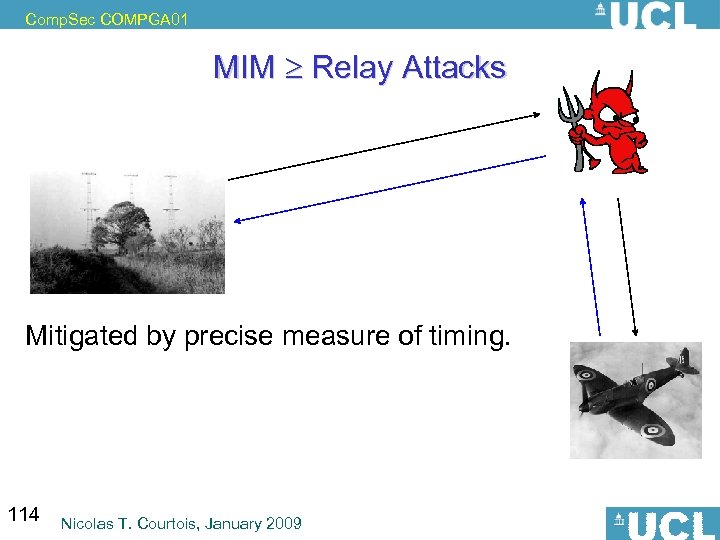 CompSec COMPGA01

UCL

MIM $\geq$ Relay Attacks

Mitigated by precise measure of timing.

114

Nicolas T. Courtois, January 2009

UCL